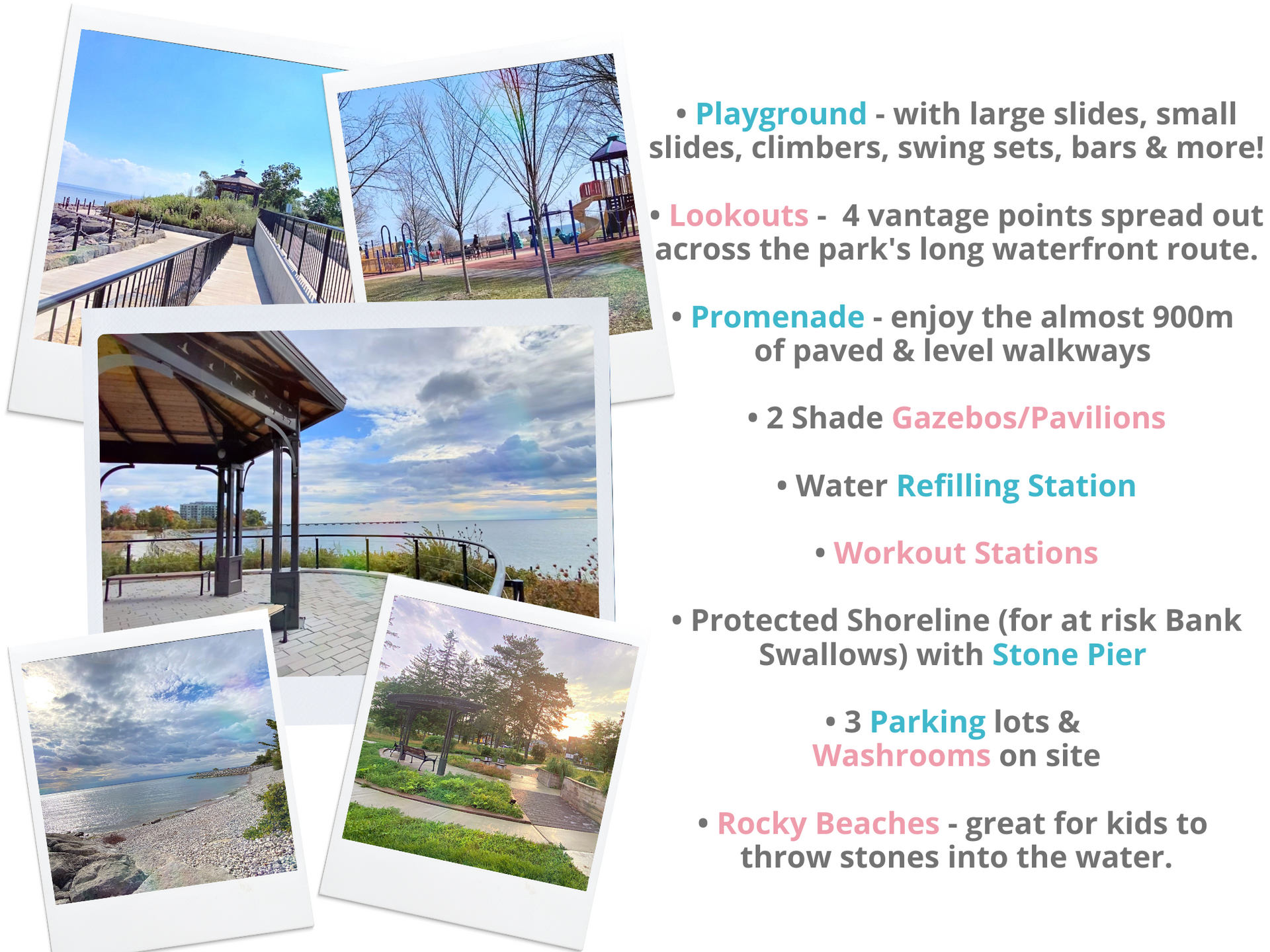 • Playground - with large slides, small slides, climbers, swing sets, bars & more!

• Lookouts - 4 vantage points spread out across the park's long waterfront route.

• Promenade - enjoy the almost 900m of paved & level walkways

• 2 Shade Gazebos/Pavilions

• Water Refilling Station

• Workout Stations

• Protected Shoreline (for at risk Bank Swallows) with Stone Pier

• 3 Parking lots & Washrooms on site

• Rocky Beaches - great for kids to throw stones into the water.